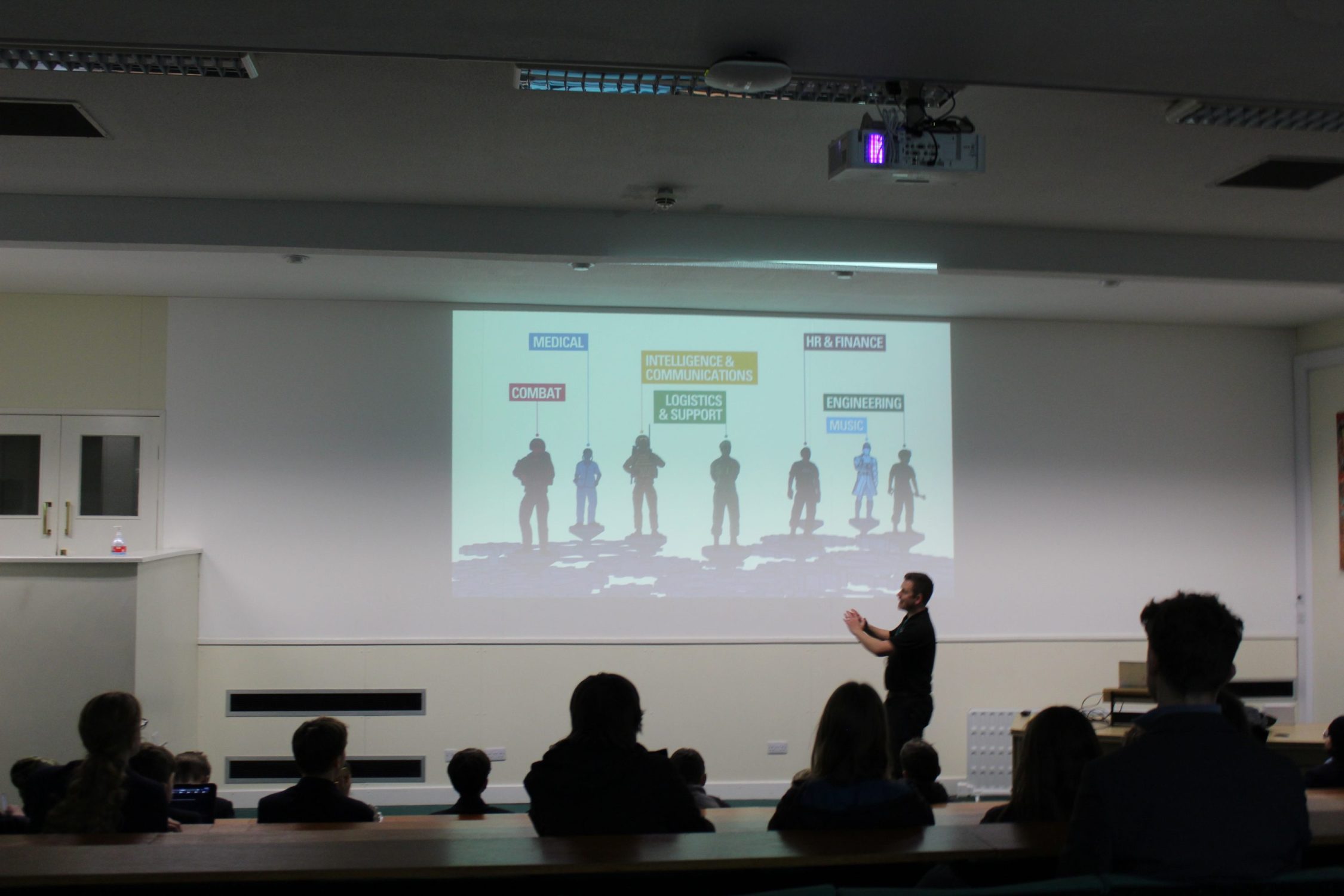 MEDICAL

COMBAT

INTELLIGENCE & COMMUNICATIONS

LOGISTICS & SUPPORT

HR & FINANCE

ENGINEERING

MUSIC